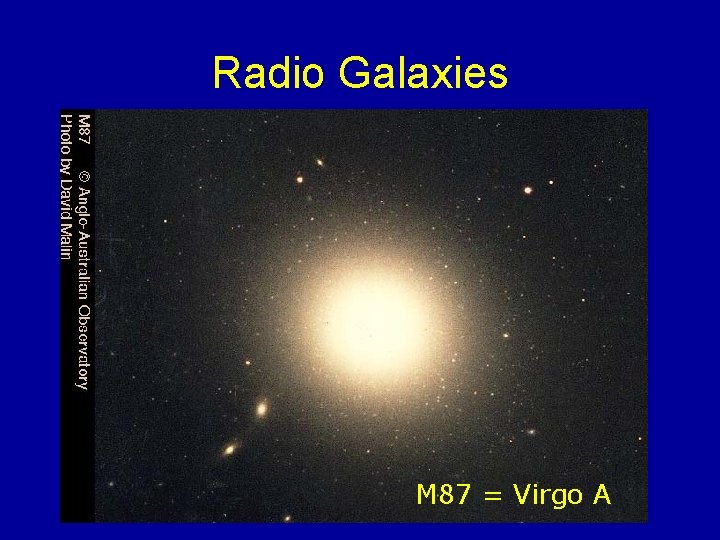 Radio Galaxies

M87 © Anglo-Australian Observatory
Photo by David Malin

M87 = Virgo A